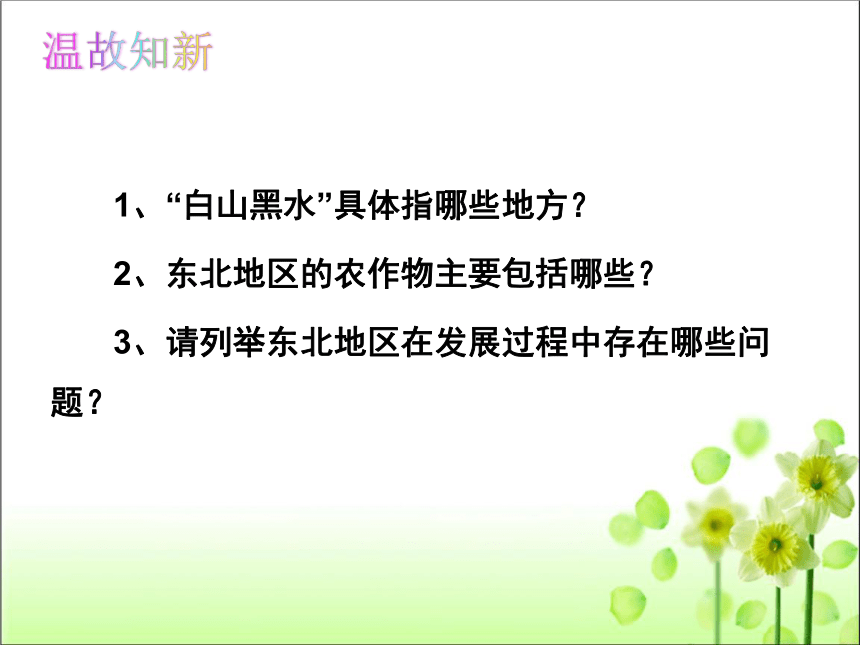 温故知新

1、“白山黑水”具体指哪些地方？

2、东北地区的农作物主要包括哪些？

3、请列举东北地区在发展过程中存在哪些问题？